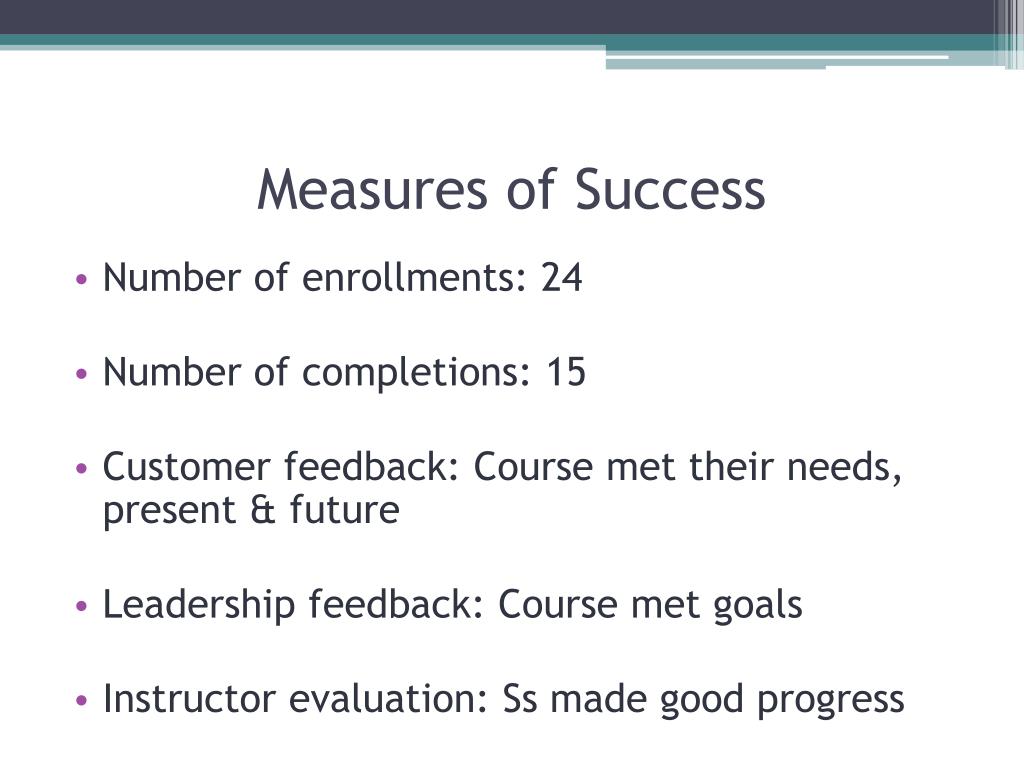 Measures of Success

• Number of enrollments: 24

• Number of completions: 15

• Customer feedback: Course met their needs, present & future

• Leadership feedback: Course met goals

• Instructor evaluation: Ss made good progress